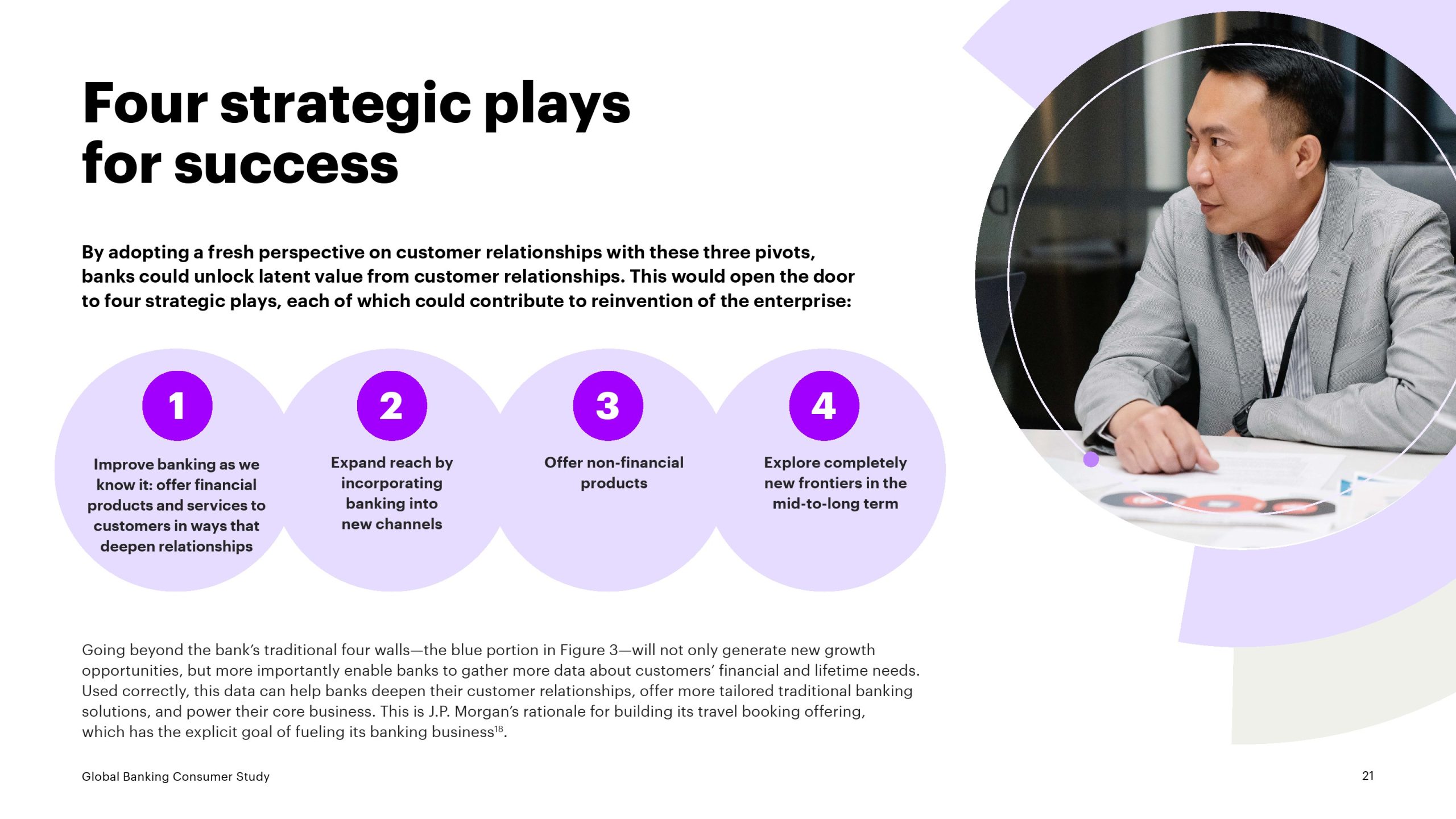 Four strategic plays for success

By adopting a fresh perspective on customer relationships with these three pivots, banks could unlock latent value from customer relationships. This would open the door to four strategic plays, each of which could contribute to reinvention of the enterprise:

1
Improve banking as we know it: offer financial products and services to customers in ways that deepen relationships

2
Expand reach by incorporating banking into new channels

3
Offer non-financial products

4
Explore completely new frontiers in the mid-to-long term

Going beyond the bank's traditional four walls—the blue portion in Figure 3—will not only generate new growth opportunities, but more importantly enable banks to gather more data about customers' financial and lifetime needs. Used correctly, this data can help banks deepen their customer relationships, offer more tailored traditional banking solutions, and power their core business. This is J.P. Morgan's rationale for building its travel booking offering, which has the explicit goal of fueling its banking business$^{18}$.

Global Banking Consumer Study

21